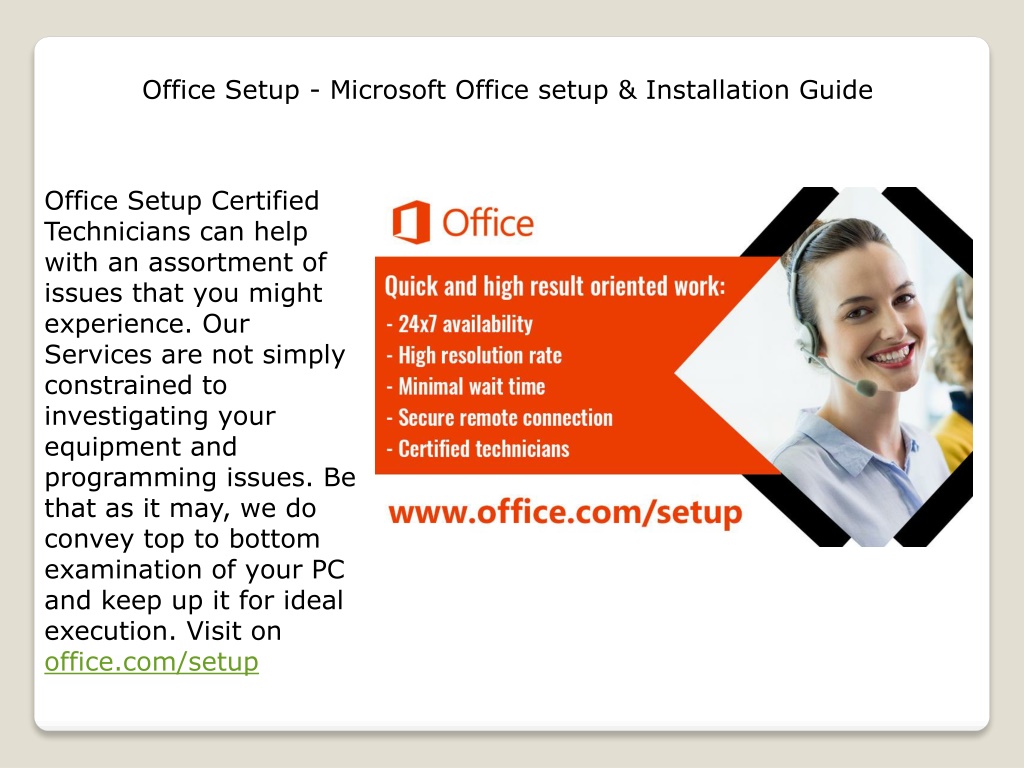 Office Setup - Microsoft Office setup & Installation Guide

Office Setup Certified Technicians can help with an assortment of issues that you might experience. Our Services are not simply constrained to investigating your equipment and programming issues. Be that as it may, we do convey top to bottom examination of your PC and keep up it for ideal execution. Visit on office.com/setup

Office

Quick and high result oriented work:
- 24x7 availability
- High resolution rate
- Minimal wait time
- Secure remote connection
- Certified technicians

www.office.com/setup